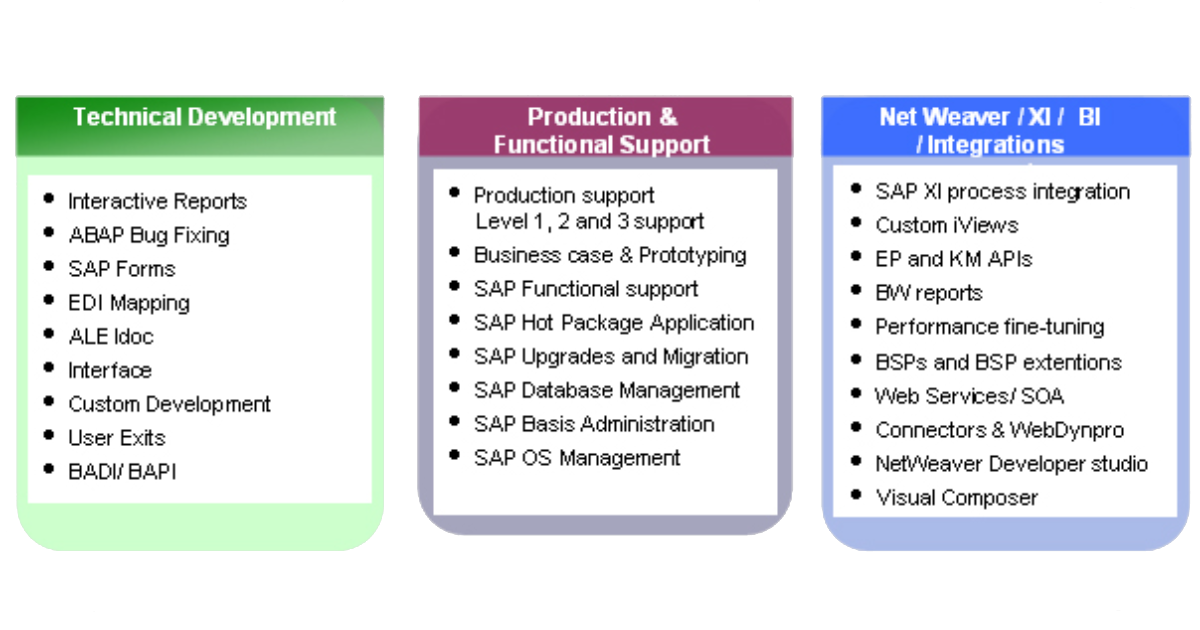 Technical Development

- Interactive Reports
- ABAP Bug Fixing
- SAP Forms
- EDI Mapping
- ALE Idoc
- Interface
- Custom Development
- User Exits
- BADI/ BAPI

Production & Functional Support

- Production support Level 1, 2 and 3 support
- Business case & Prototyping
- SAP Functional support
- SAP Hot Package Application
- SAP Upgrades and Migration
- SAP Database Management
- SAP Basis Administration
- SAP OS Management

Net Weaver / XI / BI / Integrations

- SAP XI process integration
- Custom iViews
- EP and KM APIs
- BW reports
- Performance fine-tuning
- BSPs and BSP extentions
- Web Services/ SOA
- Connectors & WebDynpro
- NetWeaver Developer studio
- Visual Composer